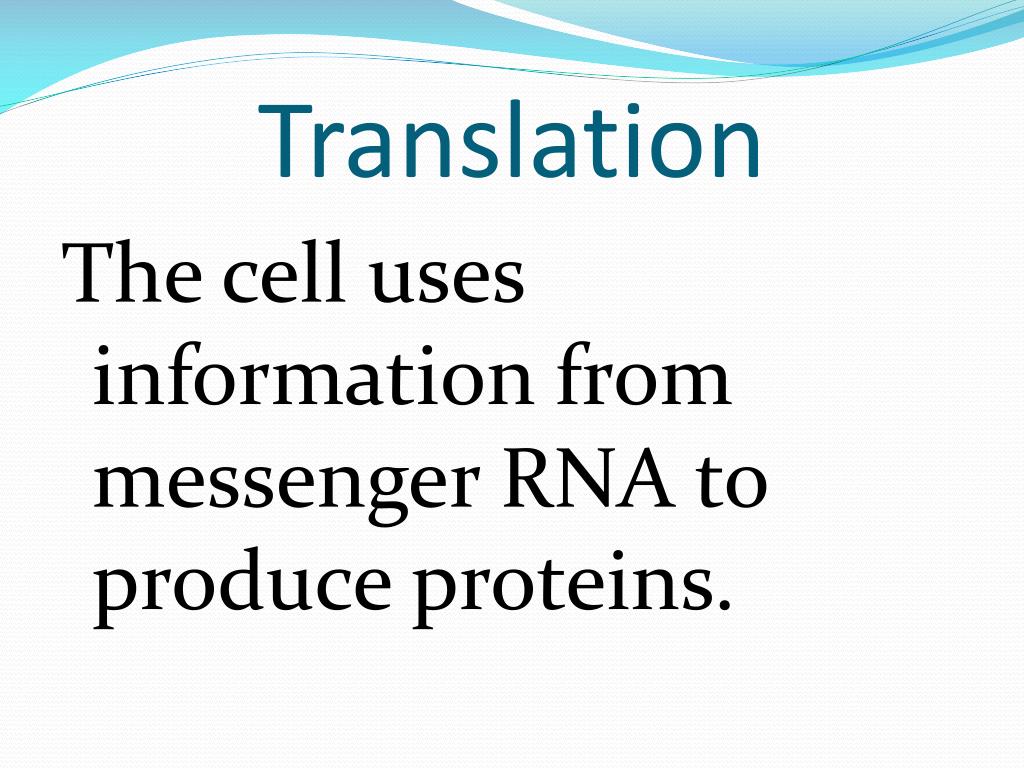 Translation

The cell uses information from messenger RNA to produce proteins.